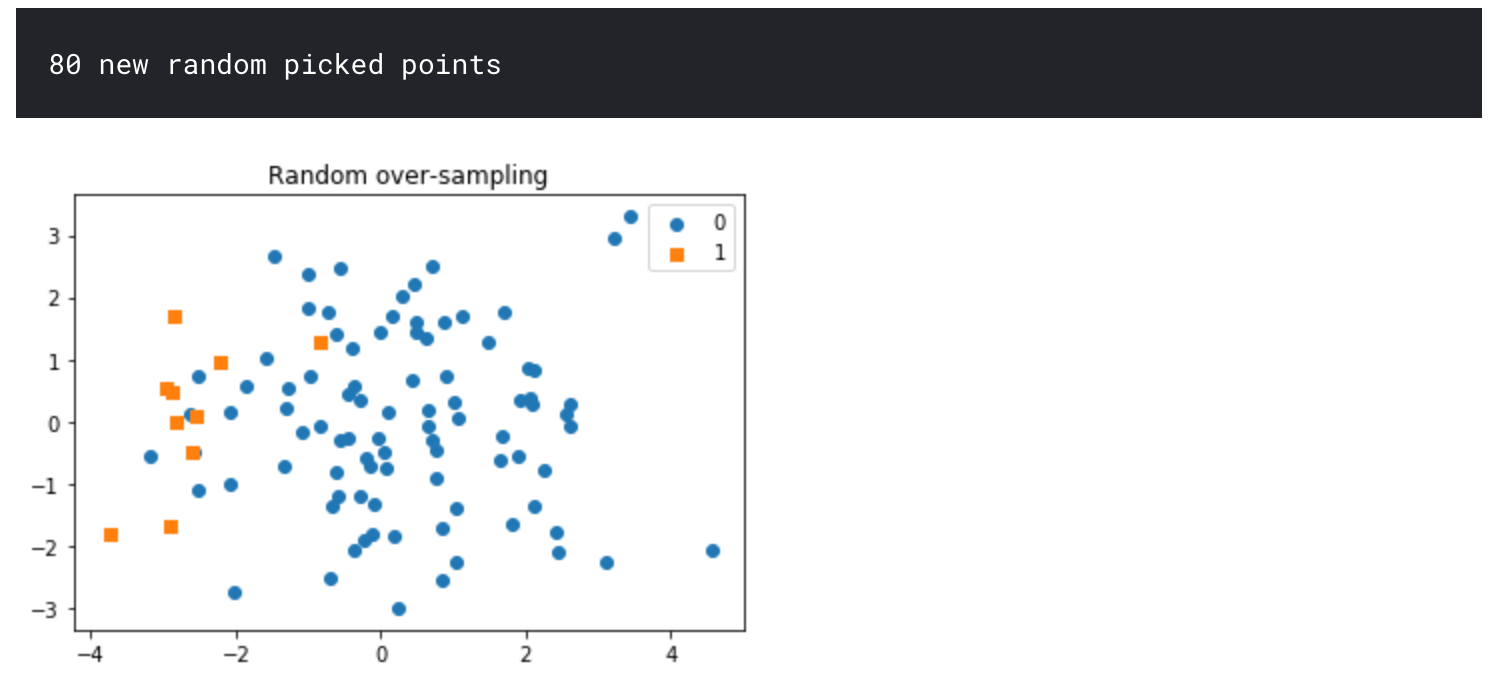 80 new random picked points

Random over-sampling

0
1

3
2
1
0
−1
−2
−3

−4
−2
0
2
4